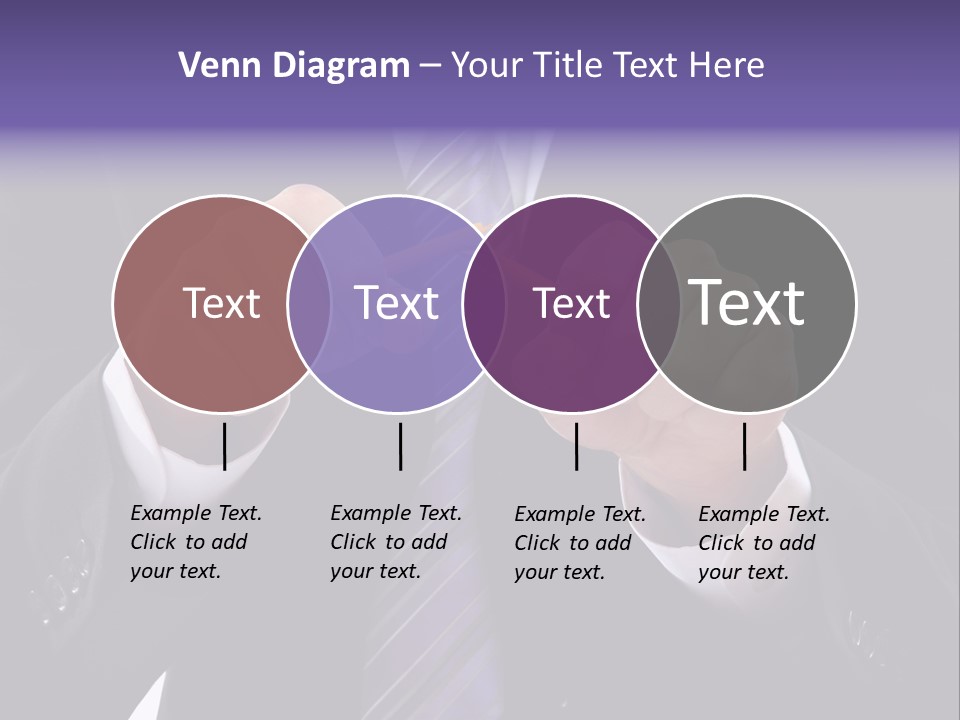 Venn Diagram – Your Title Text Here

Text

Text

Text

Text

Example Text. Click to add your text.

Example Text. Click to add your text.

Example Text. Click to add your text.

Example Text. Click to add your text.